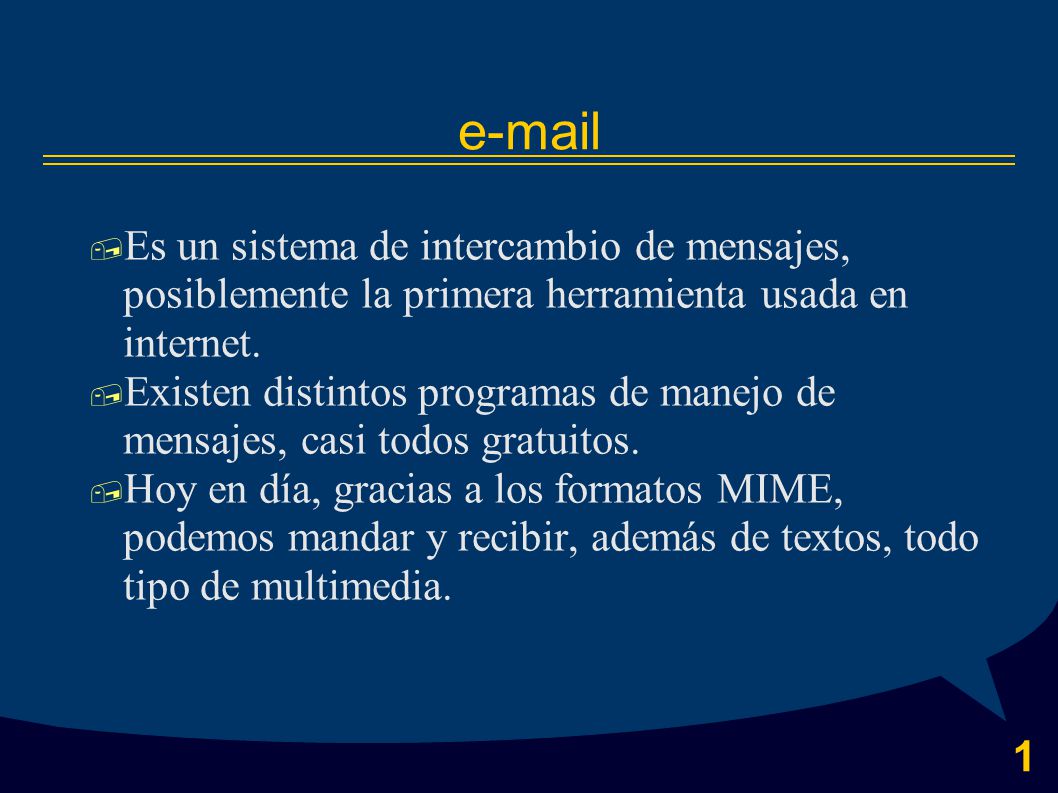 e-mail

Es un sistema de intercambio de mensajes, posiblemente la primera herramienta usada en internet.

Existen distintos programas de manejo de mensajes, casi todos gratuitos.

Hoy en día, gracias a los formatos MIME, podemos mandar y recibir, además de textos, todo tipo de multimedia.

1